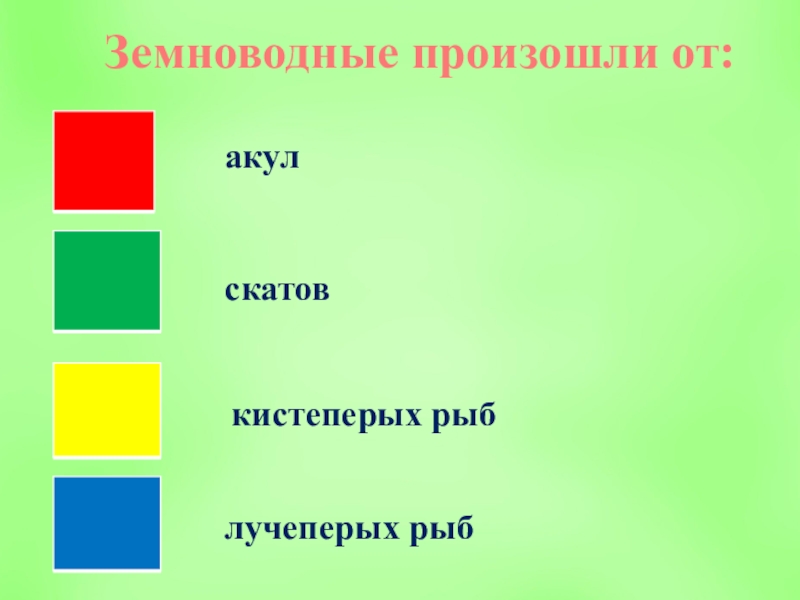 Земноводные произошли от:

акул

скатов

кистеперых рыб

лучеперых рыб